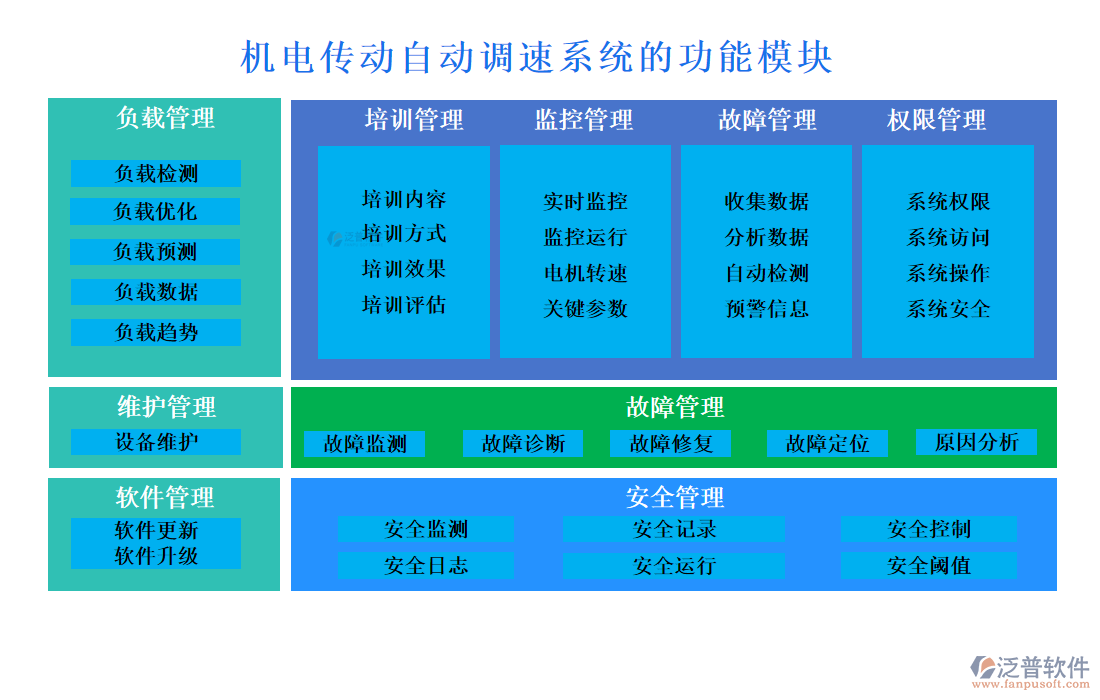 机电传动自动调速系统的功能模块

负载管理

负载检测
负载优化
负载预测
负载数据
负载趋势

培训管理
培训内容
培训方式
培训效果
培训评估

监控管理
实时监控
监控运行
电机转速
关键参数

故障管理
收集数据
分析数据
自动检测
预警信息

权限管理
系统权限
系统访问
系统操作
系统安全

维护管理
设备维护

故障管理
故障监测
故障诊断
故障修复
故障定位
原因分析

软件管理
软件更新
软件升级

安全管理
安全监测
安全记录
安全控制
安全日志
安全运行
安全阈值

泛普软件
www.fanpusoft.com